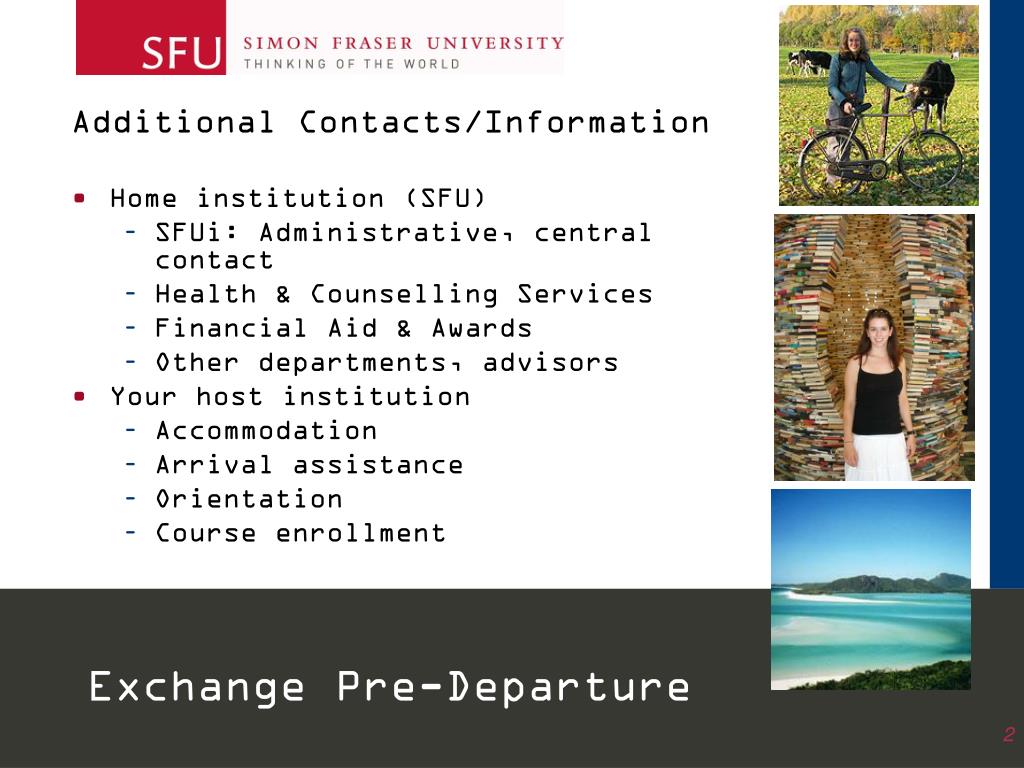 SFU SIMON FRASER UNIVERSITY
THINKING OF THE WORLD

Additional Contacts/Information

• Home institution (SFU)
– SFUi: Administrative, central contact
– Health & Counselling Services
– Financial Aid & Awards
– Other departments, advisors
• Your host institution
– Accommodation
– Arrival assistance
– Orientation
– Course enrollment

Exchange Pre-Departure

2